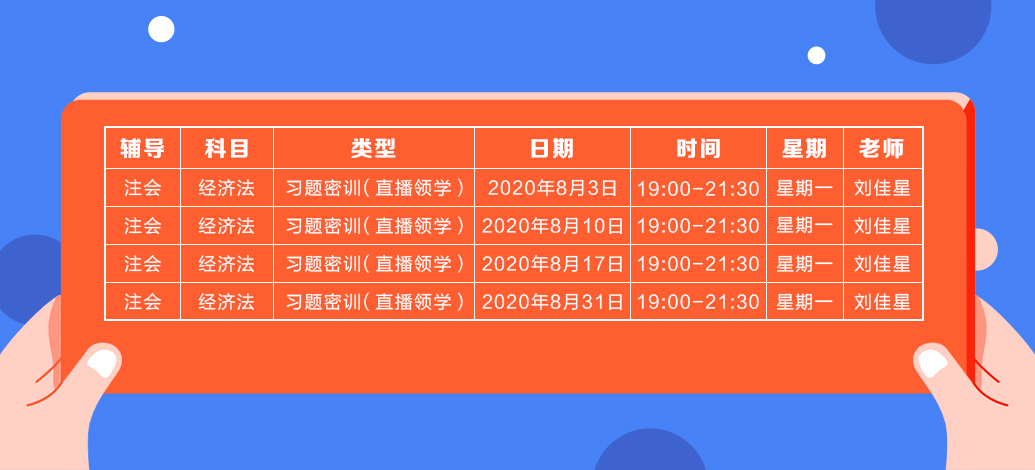 | 辅导 | 科目 | 类型 | 日期 | 时间 | 星期 | 老师 |
|---|---|---|---|---|---|---|
| 注会 | 经济法 | 习题密训（直播领学） | 2020年8月3日 | 19:00-21:30 | 星期一 | 刘佳星 |
| 注会 | 经济法 | 习题密训（直播领学） | 2020年8月10日 | 19:00-21:30 | 星期一 | 刘佳星 |
| 注会 | 经济法 | 习题密训（直播领学） | 2020年8月17日 | 19:00-21:30 | 星期一 | 刘佳星 |
| 注会 | 经济法 | 习题密训（直播领学） | 2020年8月31日 | 19:00-21:30 | 星期一 | 刘佳星 |